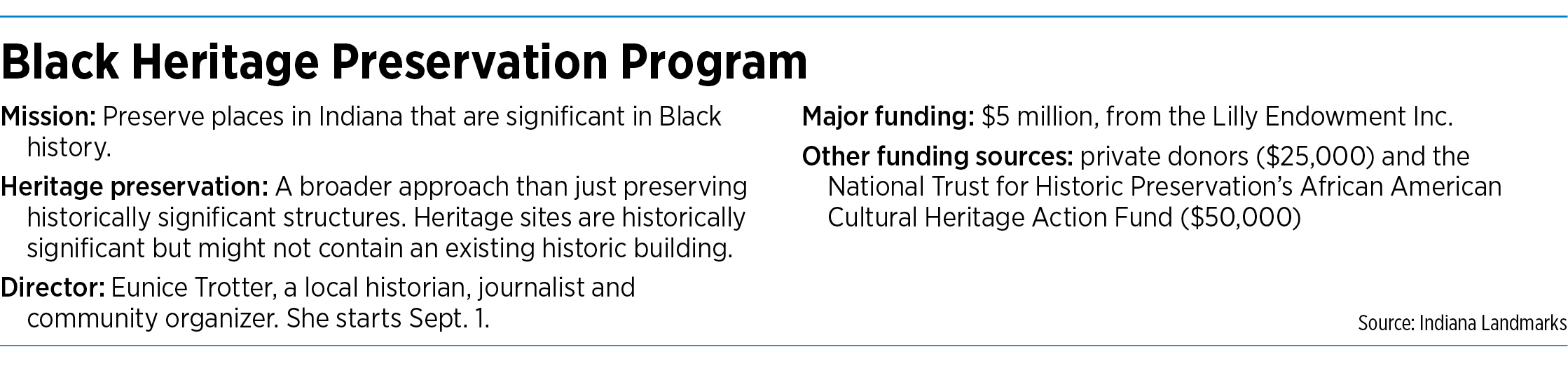 Black Heritage Preservation Program

Mission: Preserve places in Indiana that are significant in Black history.

Heritage preservation: A broader approach than just preserving historically significant structures. Heritage sites are historically significant but might not contain an existing historic building.

Director: Eunice Trotter, a local historian, journalist and community organizer. She starts Sept. 1.

Major funding: \$5 million, from the Lilly Endowment Inc.

Other funding sources: private donors (\$25,000) and the National Trust for Historic Preservation's African American Cultural Heritage Action Fund (\$50,000)

Source: Indiana Landmarks